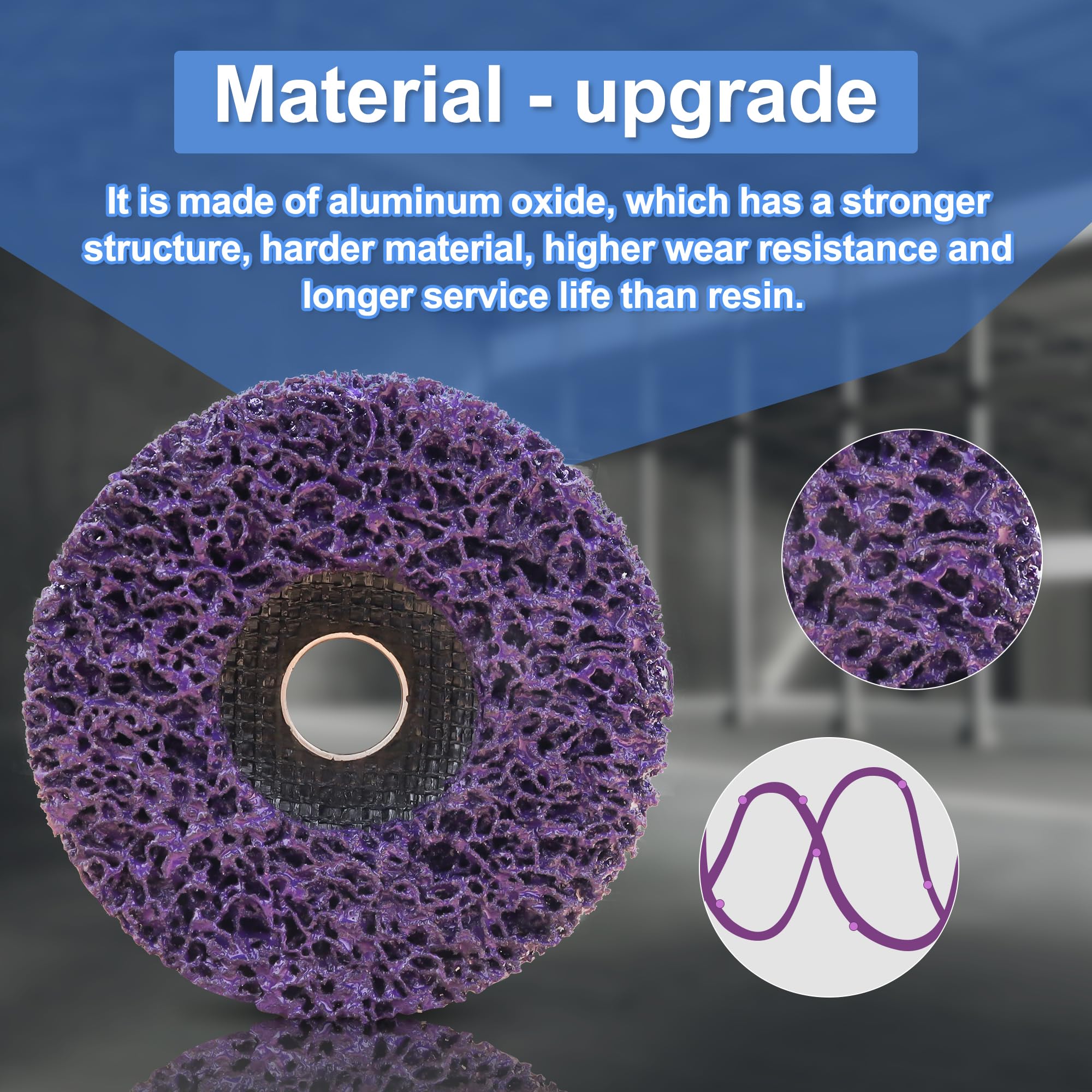 Material - upgrade

It is made of aluminum oxide, which has a stronger structure, harder material, higher wear resistance and longer service life than resin.